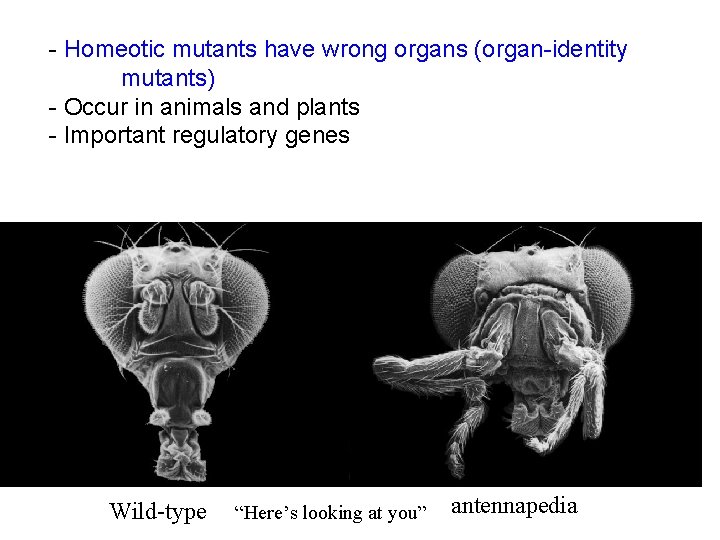 - Homeotic mutants have wrong organs (organ-identity mutants)
- Occur in animals and plants
- Important regulatory genes

Wild-type “Here’s looking at you” antennapedia